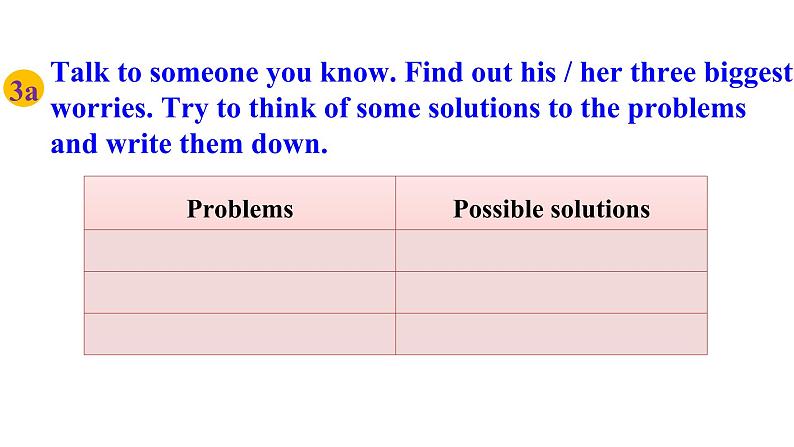 3a Talk to someone you know. Find out his / her three biggest worries. Try to think of some solutions to the problems and write them down.

| Problems | Possible solutions |
|---|---|
| | |
| | |
| | |